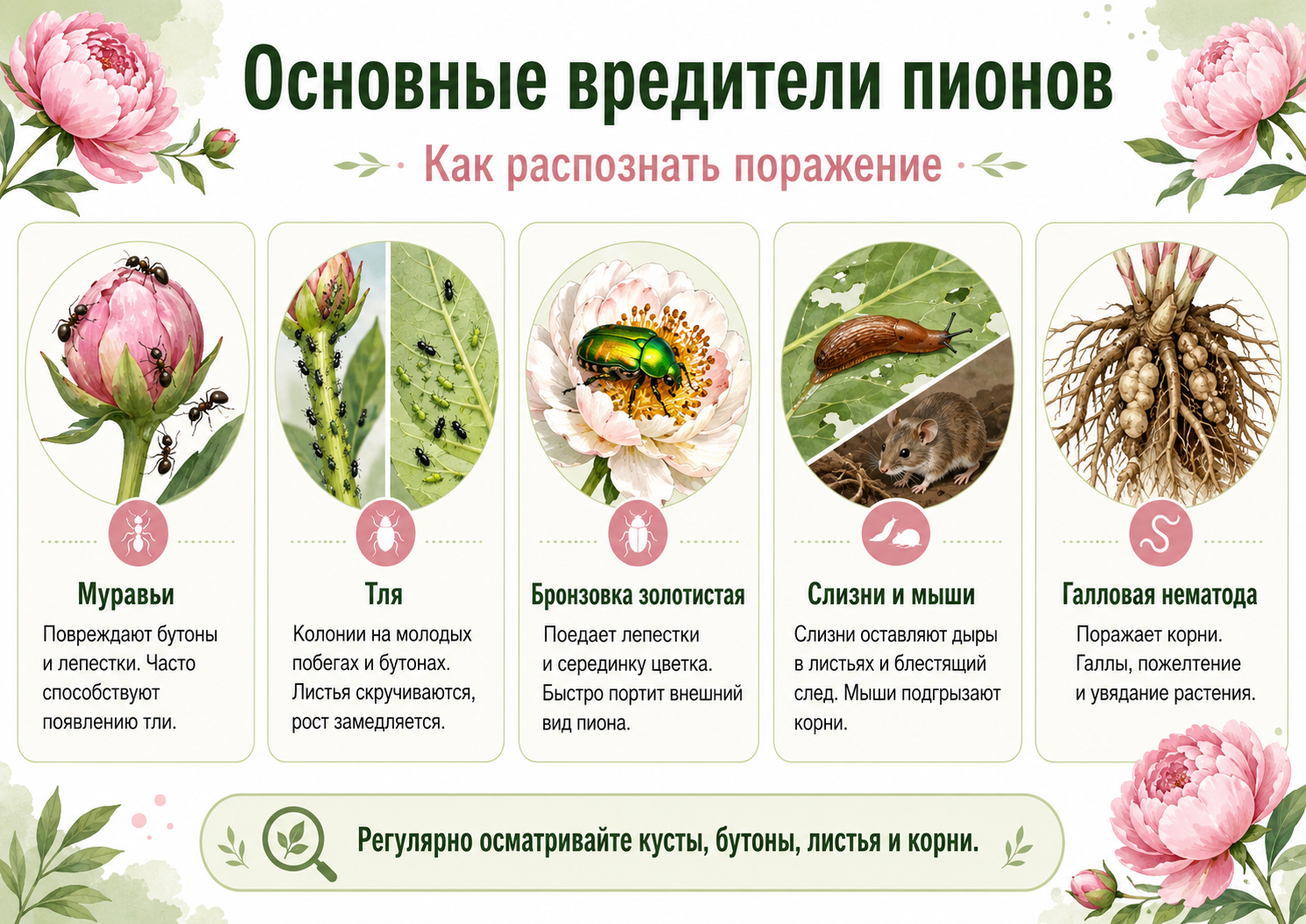 Основные вредители пионов

Как распознать поражение

Муравьи

Повреждают бутоны и лепестки. Часто способствуют появлению тли.

Тля

Колонии на молодых побегах и бутонах. Листья скручиваются, рост замедляется.

Бронзовка золотистая

Поедает лепестки и серединку цветка. Быстро портит внешний вид пиона.

Слизни и мыши

Слизни оставляют дыры в листьях и блестящий след. Мыши подгрызают корни.

Галловая нематода

Поражает корни. Галлы, пожелтение и увядание растения.

Регулярно осматривайте кусты, бутоны, листья и корни.